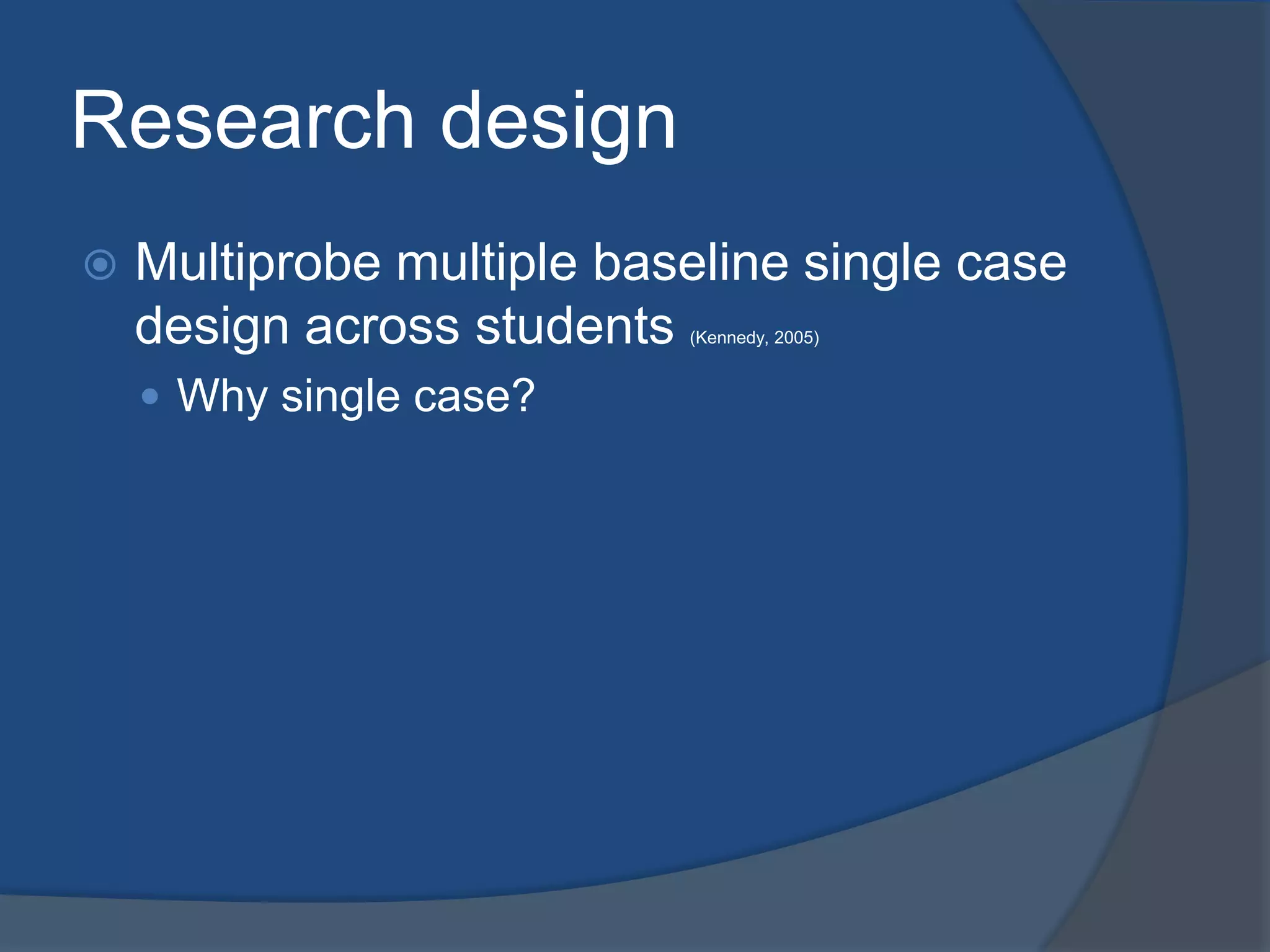 Research design

Multiprobe multiple baseline single case design across students (Kennedy, 2005)

Why single case?